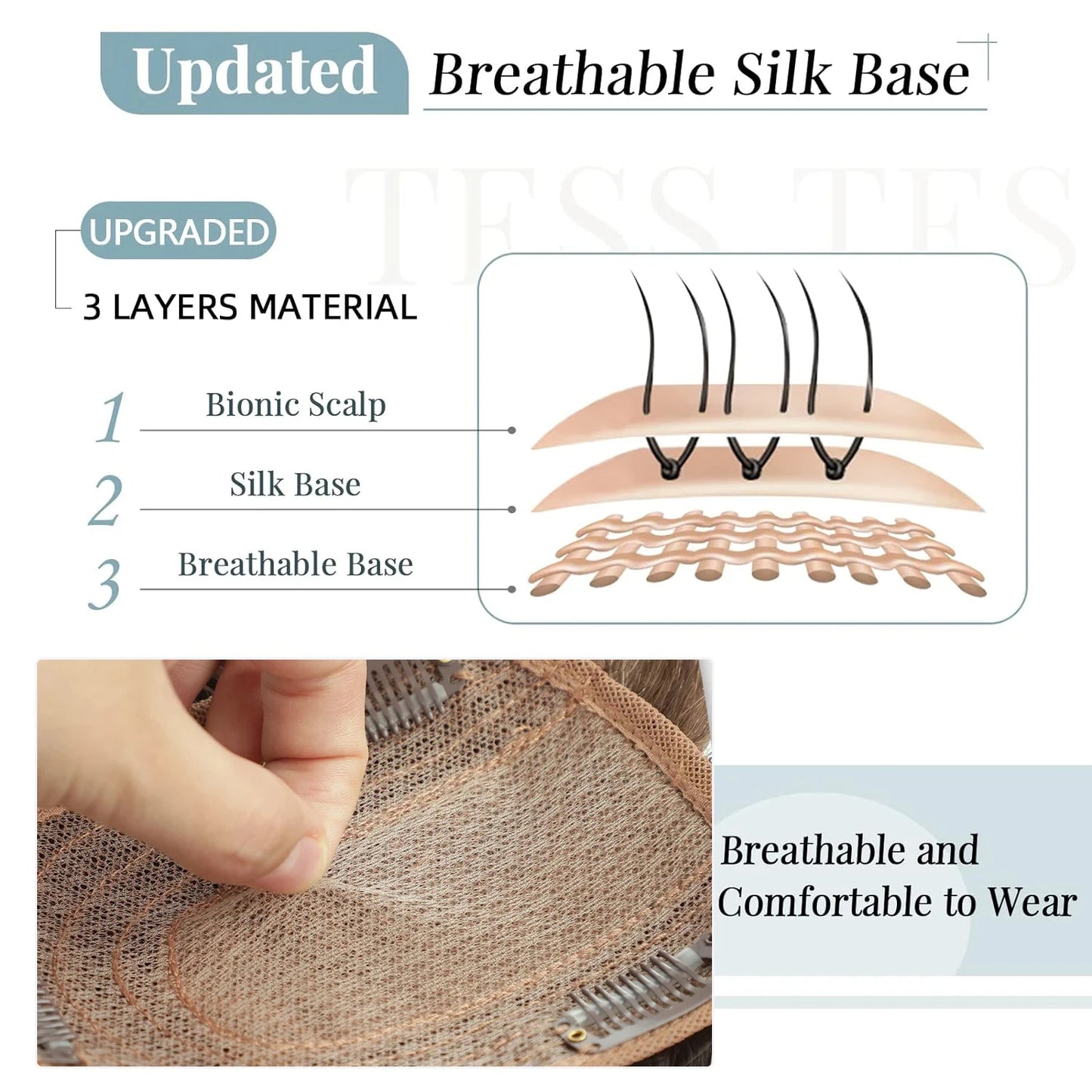 Updated Breathable Silk Base

TESS TES

UPGRADED

3 LAYERS MATERIAL

1 Bionic Scalp

2 Silk Base

3 Breathable Base

Breathable and Comfortable to Wear